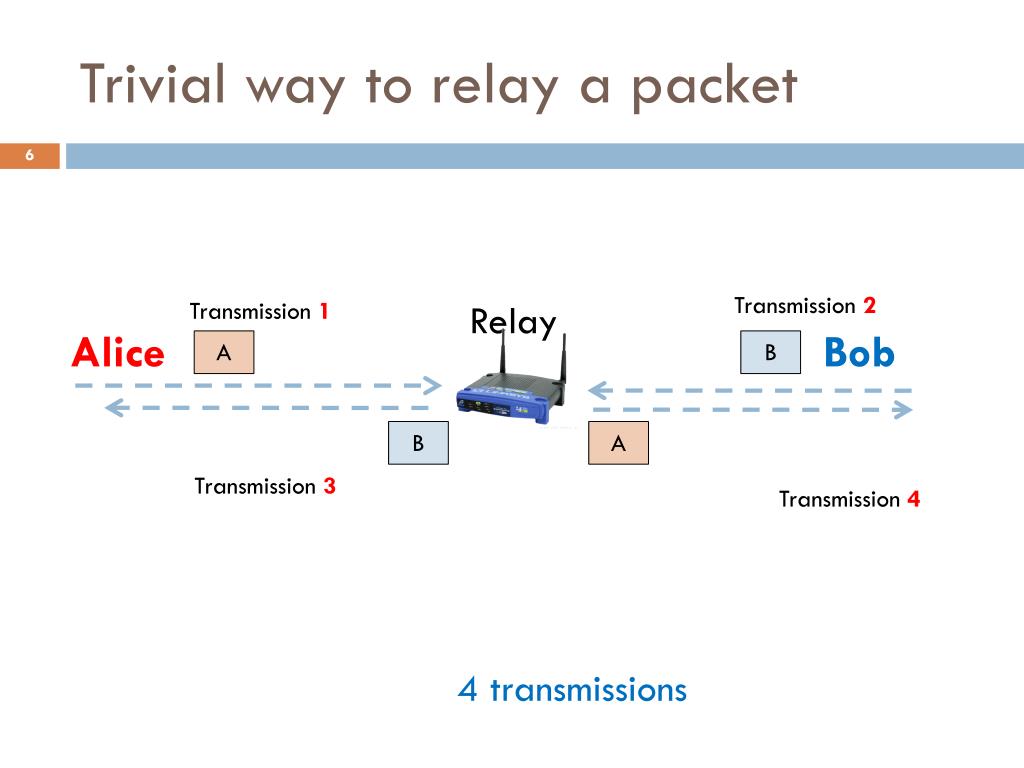 Trivial way to relay a packet

6

Transmission 1

Relay

Transmission 2

Alice

A

B

Bob

B

A

Transmission 3

Transmission 4

4 transmissions